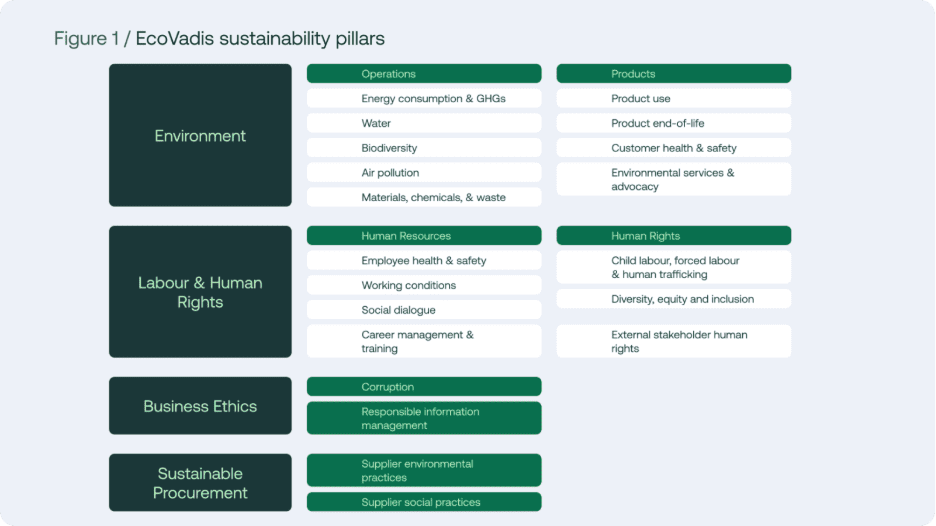 Figure 1 / EcoVadis sustainability pillars

Environment

Operations
Energy consumption & GHGs
Water
Biodiversity
Air pollution
Materials, chemicals, & waste

Products
Product use
Product end-of-life
Customer health & safety
Environmental services & advocacy

Labour & Human Rights

Human Resources
Employee health & safety
Working conditions
Social dialogue
Career management & training

Human Rights
Child labour, forced labour & human trafficking
Diversity, equity and inclusion
External stakeholder human rights

Business Ethics

Corruption
Responsible information management

Sustainable Procurement

Supplier environmental practices
Supplier social practices